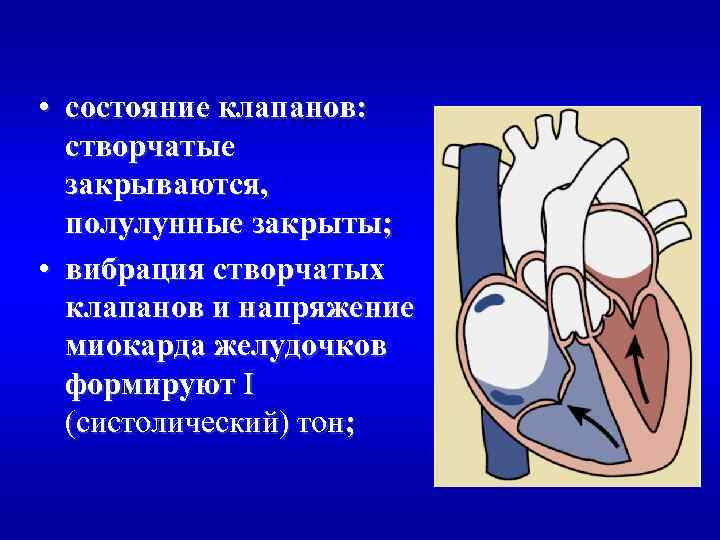 • состояние клапанов: створчатые закрываются, полулунные закрыты;

• вибрация створчатых клапанов и напряжение миокарда желудочков формируют I (систолический) тон;